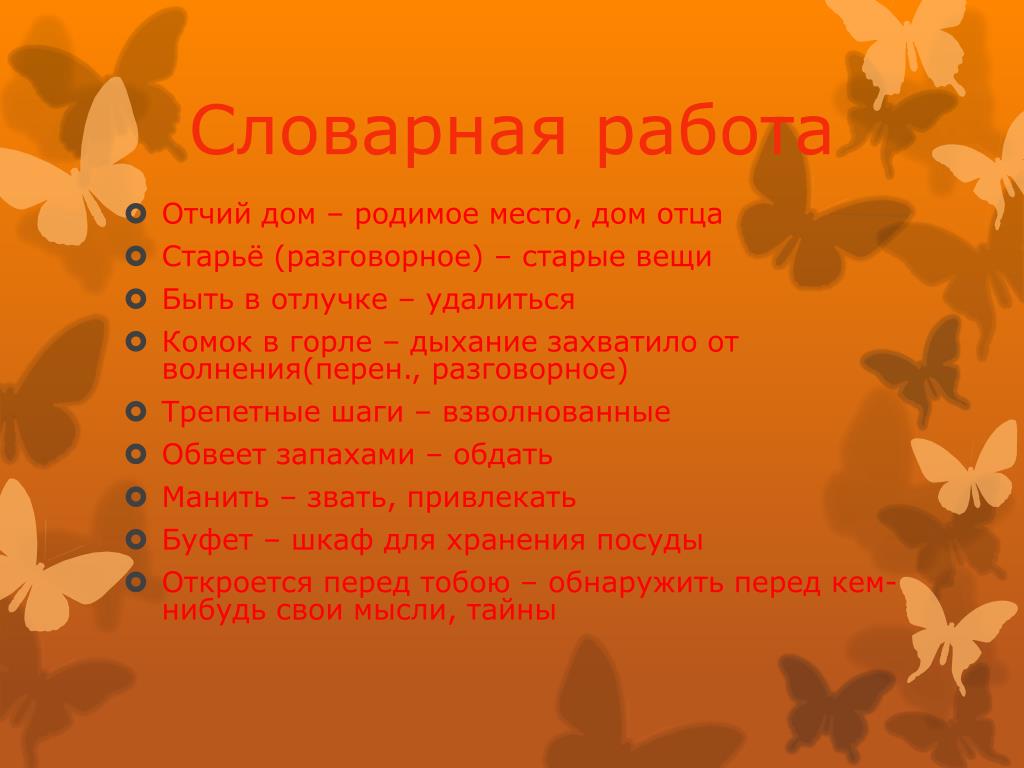 Словарная работа

Отчий дом – родимое место, дом отца
Старьё (разговорное) – старые вещи
Быть в отлучке – удалиться
Комок в горле – дыхание захватило от волнения(перен., разговорное)
Трепетные шаги – взволнованные
Обвеет запахами – обдать
Манить – звать, привлекать
Буфет – шкаф для хранения посуды
Откроется перед тобою – обнаружить перед кем-нибудь свои мысли, тайны